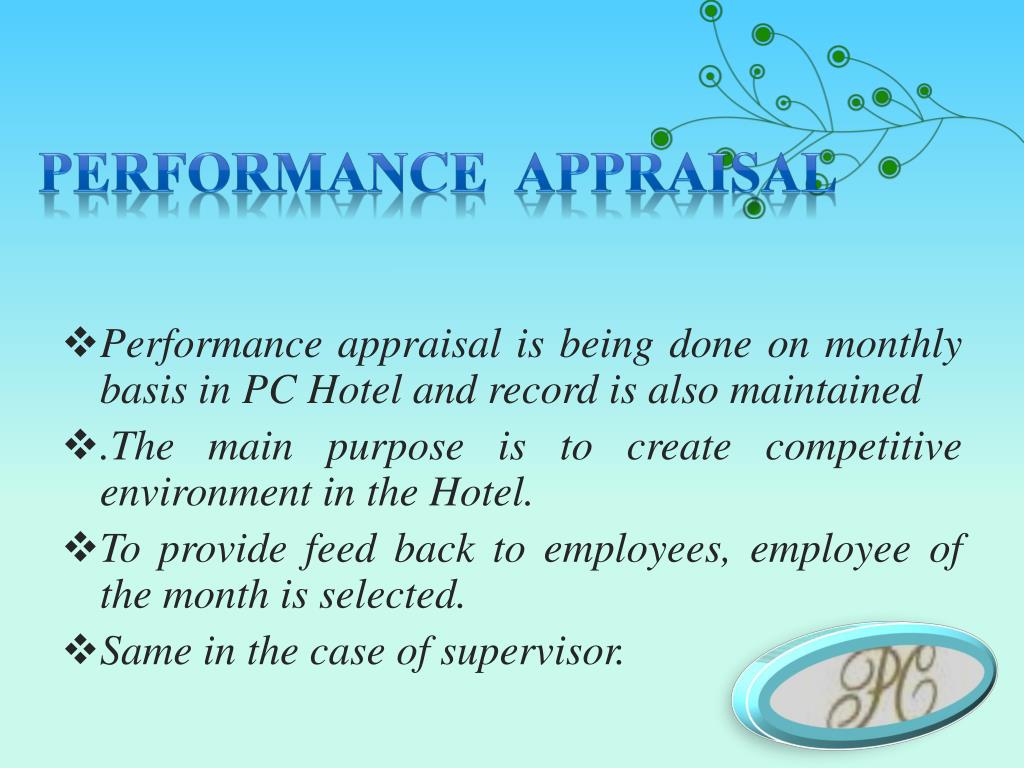 PERFORMANCE APPRAISAL

❖Performance appraisal is being done on monthly basis in PC Hotel and record is also maintained

❖.The main purpose is to create competitive environment in the Hotel.

❖To provide feed back to employees, employee of the month is selected.

❖Same in the case of supervisor.

PC